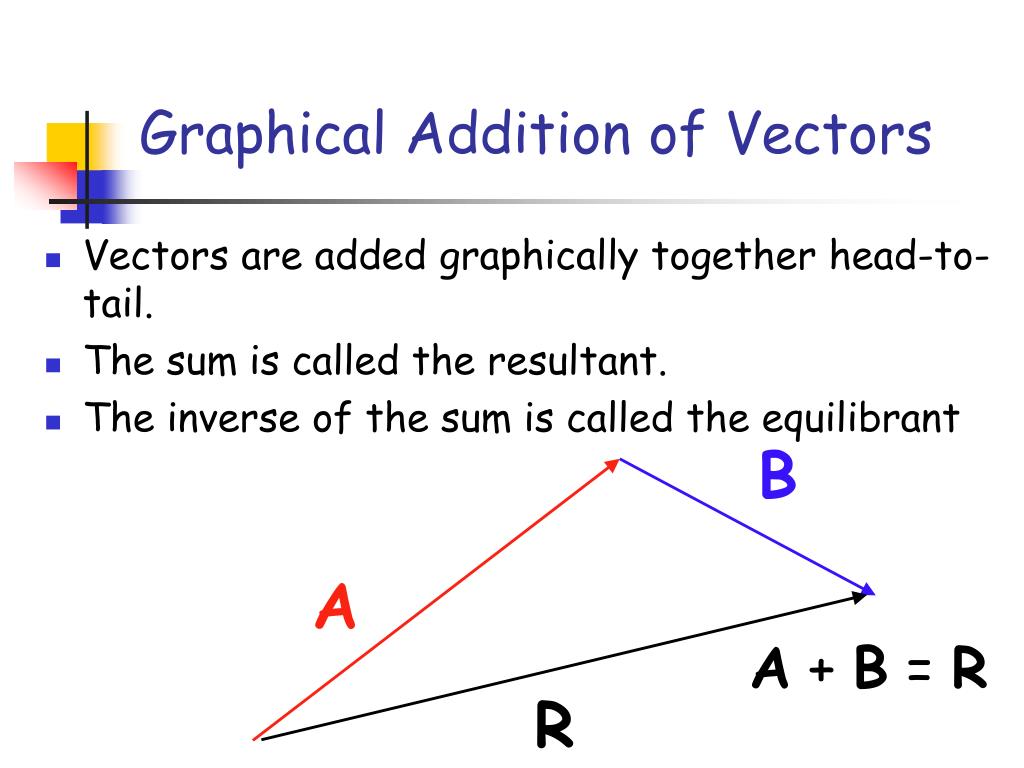 Graphical Addition of Vectors

- Vectors are added graphically together head-to-tail.
- The sum is called the resultant.
- The inverse of the sum is called the equilibrant

B

A

A + B = R

R